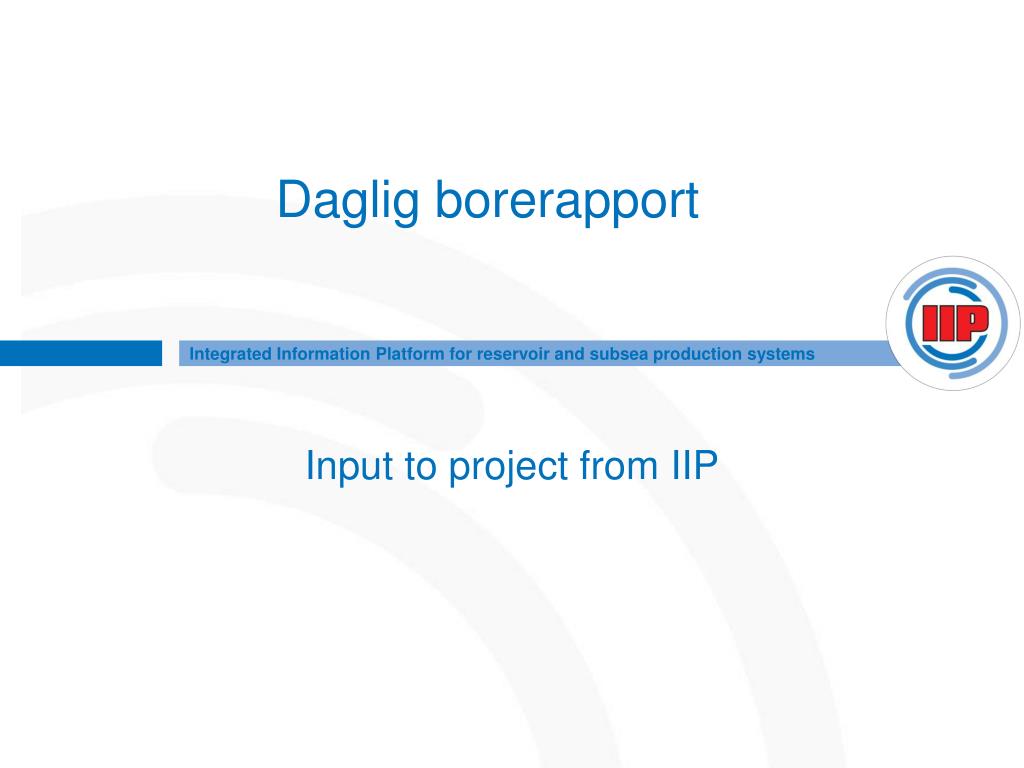 Daglig borerapport

Integrated Information Platform for reservoir and subsea production systems

IIP

Input to project from IIP